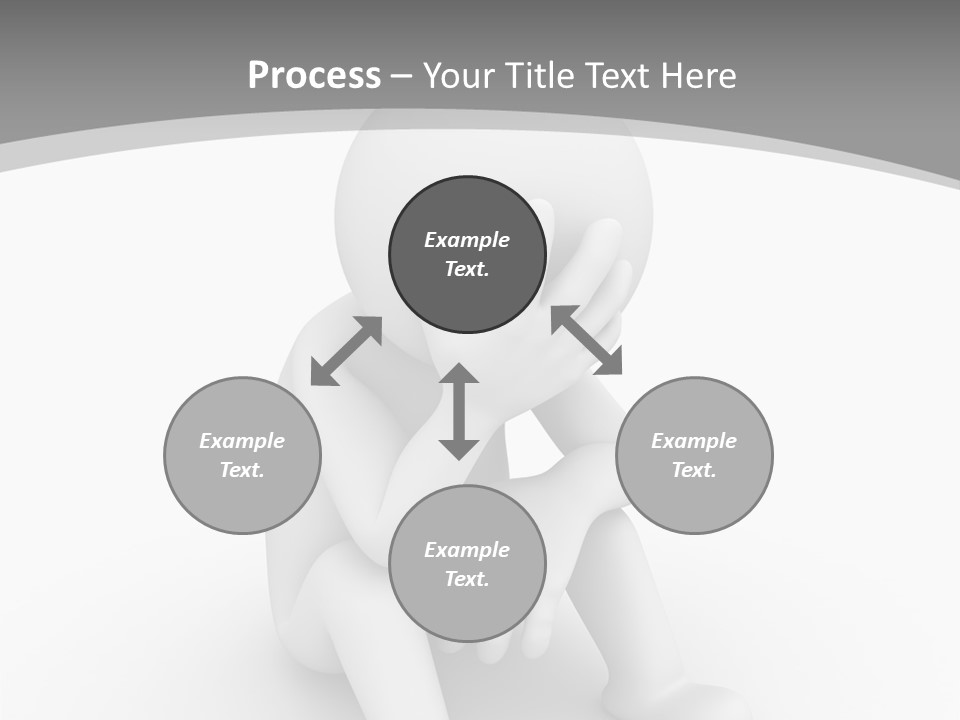 Process – Your Title Text Here

Example Text.

Example Text.

Example Text.

Example Text.